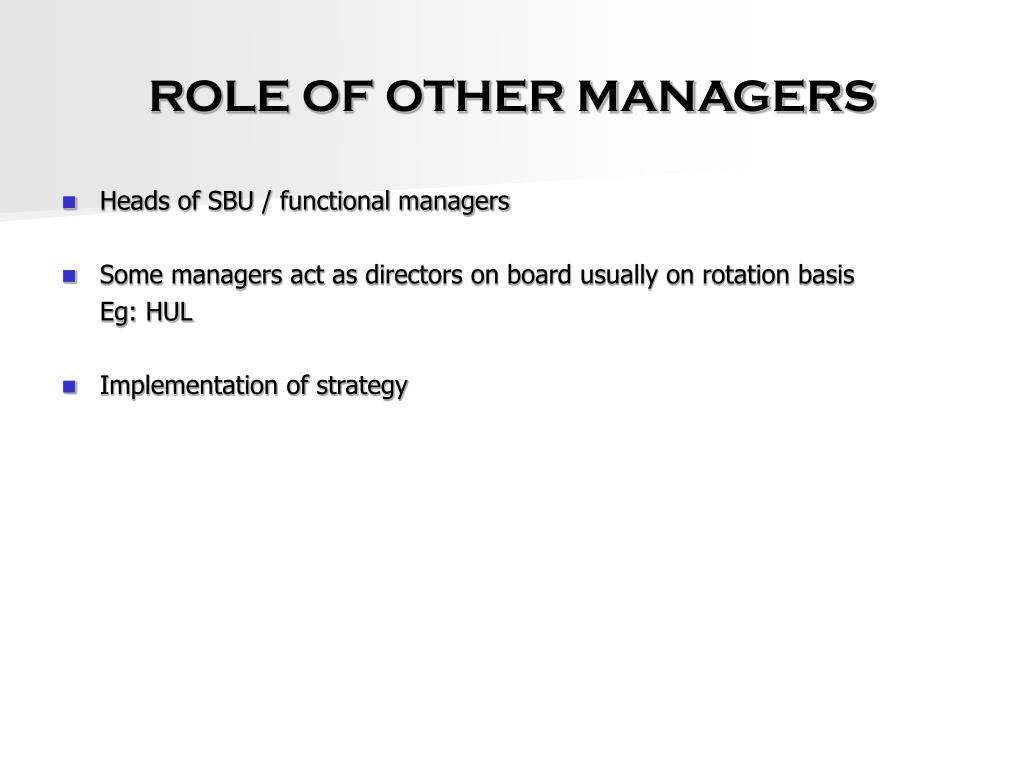 ROLE OF OTHER MANAGERS

Heads of SBU / functional managers

Some managers act as directors on board usually on rotation basis
Eg: HUL

Implementation of strategy